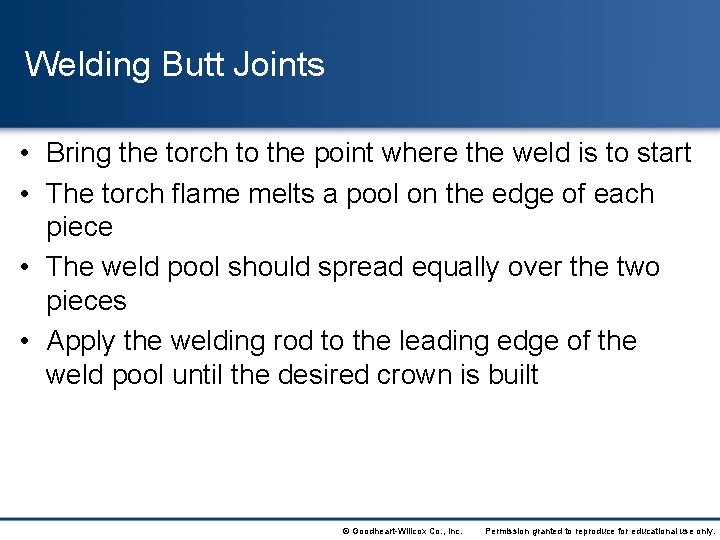 Welding Butt Joints

• Bring the torch to the point where the weld is to start
• The torch flame melts a pool on the edge of each piece
• The weld pool should spread equally over the two pieces
• Apply the welding rod to the leading edge of the weld pool until the desired crown is built

© Goodheart-Willcox Co., Inc. Permission granted to reproduce for educational use only.